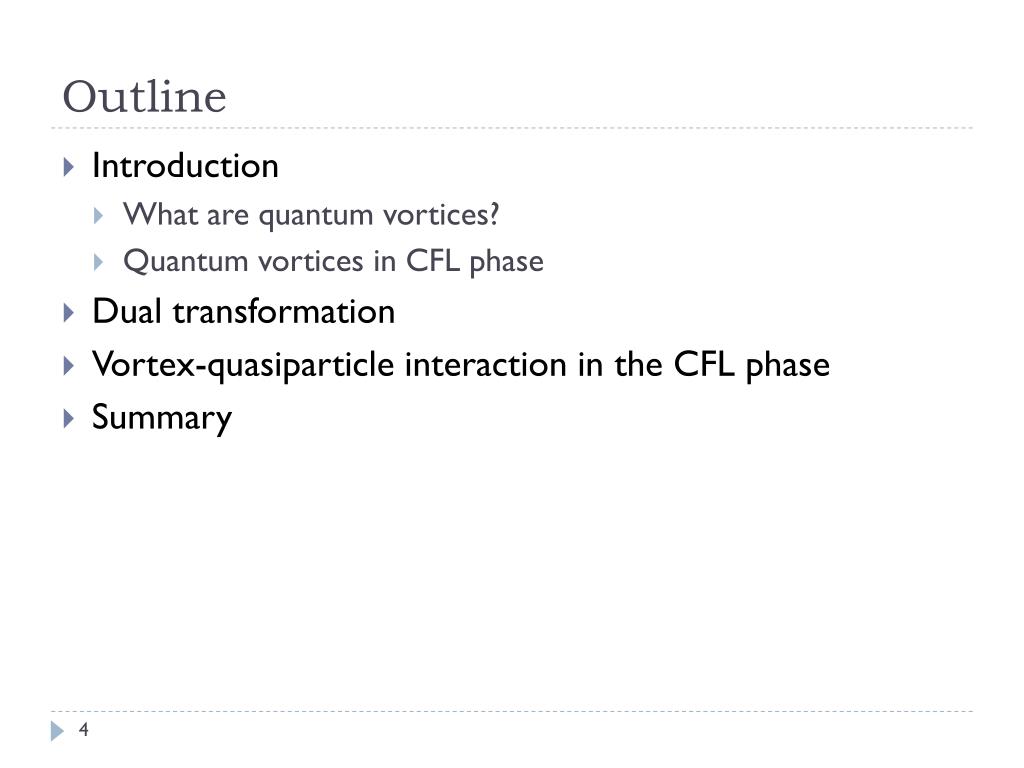 Outline

Introduction

What are quantum vortices?

Quantum vortices in CFL phase

Dual transformation

Vortex-quasiparticle interaction in the CFL phase

Summary

4